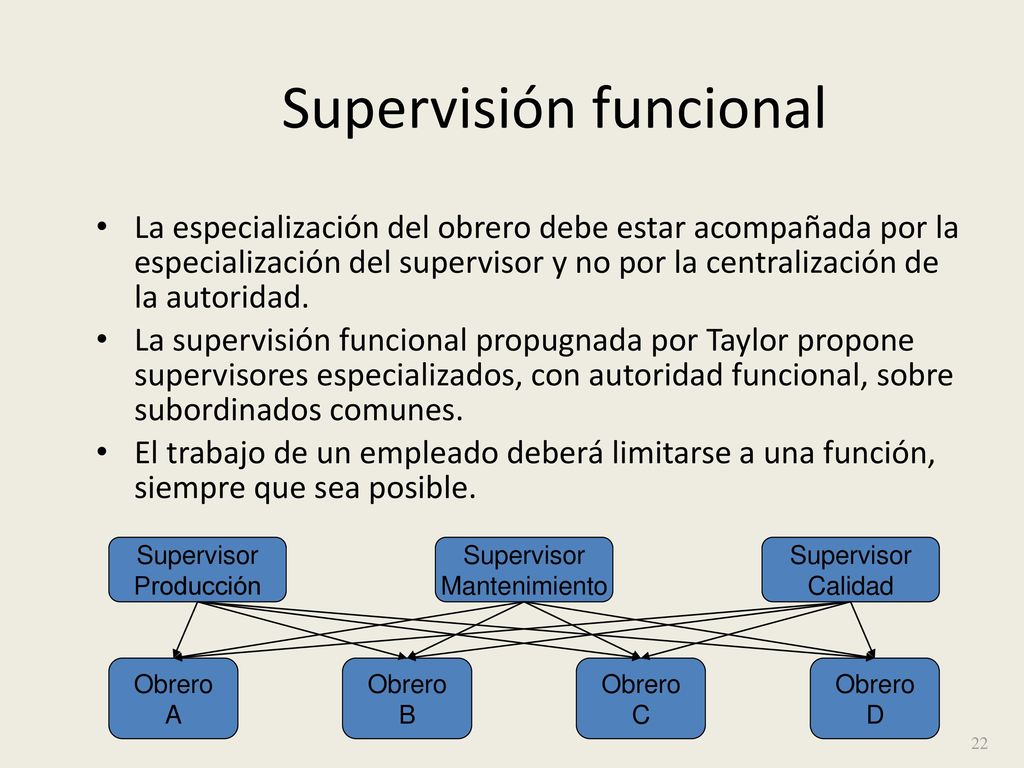 Supervisión funcional

• La especialización del obrero debe estar acompañada por la especialización del supervisor y no por la centralización de la autoridad.
• La supervisión funcional propugnada por Taylor propone supervisores especializados, con autoridad funcional, sobre subordinados comunes.
• El trabajo de un empleado deberá limitarse a una función, siempre que sea posible.

Supervisor Producción

Supervisor Mantenimiento

Supervisor Calidad

Obrero A

Obrero B

Obrero C

Obrero D

22